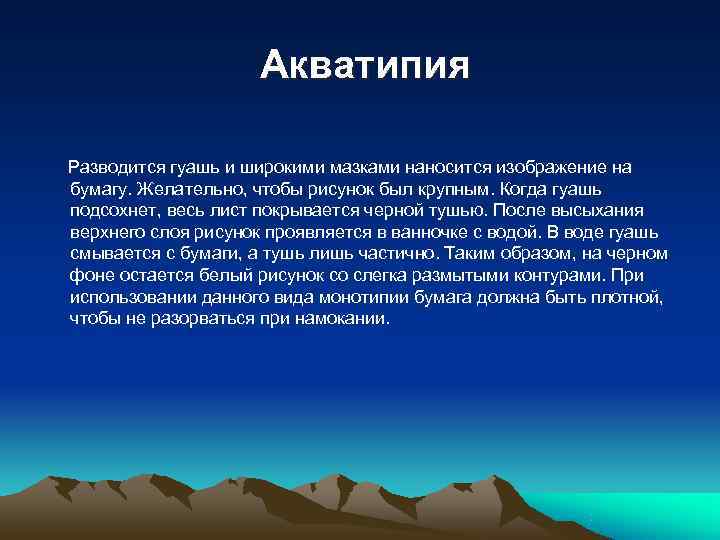 Акватипия

Разводится гуашь и широкими мазками наносится изображение на бумагу. Желательно, чтобы рисунок был крупным. Когда гуашь подсохнет, весь лист покрывается черной тушью. После высыхания верхнего слоя рисунок проявляется в ванночке с водой. В воде гуашь смывается с бумаги, а тушь лишь частично. Таким образом, на черном фоне остается белый рисунок со слегка размытыми контурами. При использовании данного вида монотипии бумага должна быть плотной, чтобы не разорваться при намокании.